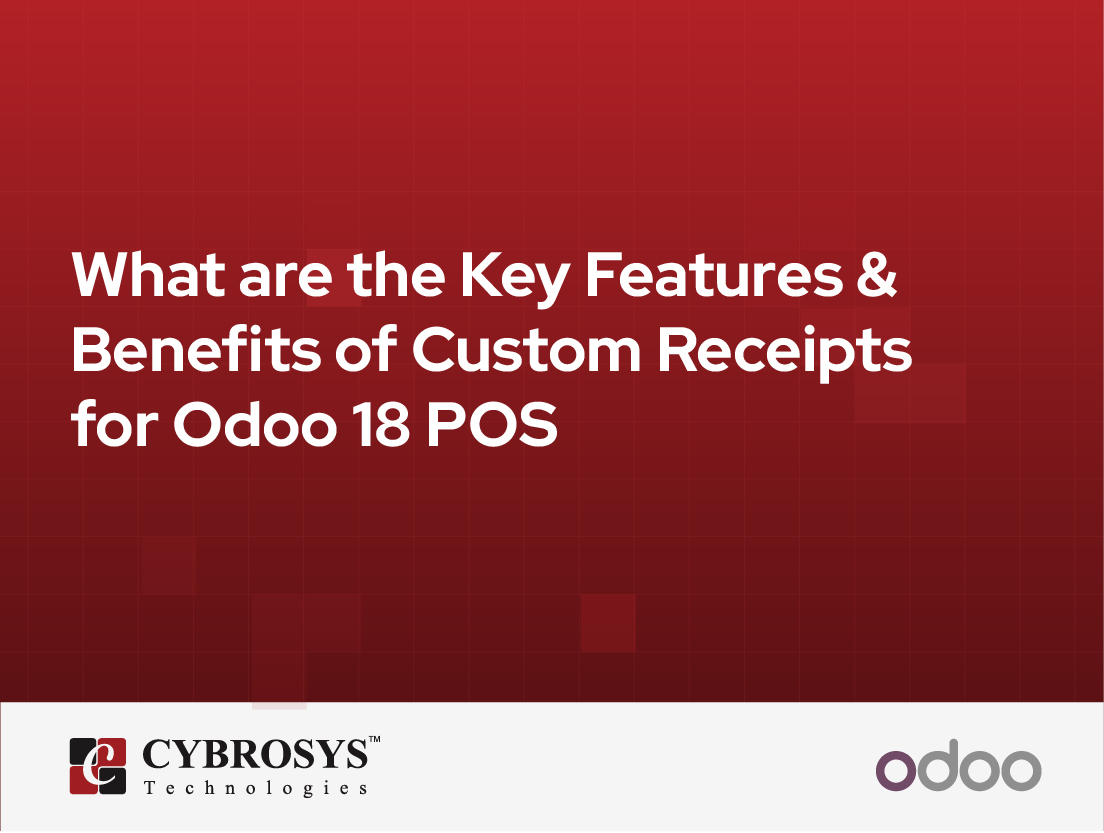 What are the Key Features & Benefits of Custom Receipts for Odoo 18 POS

CYBROSYS™
Technologies

odoo